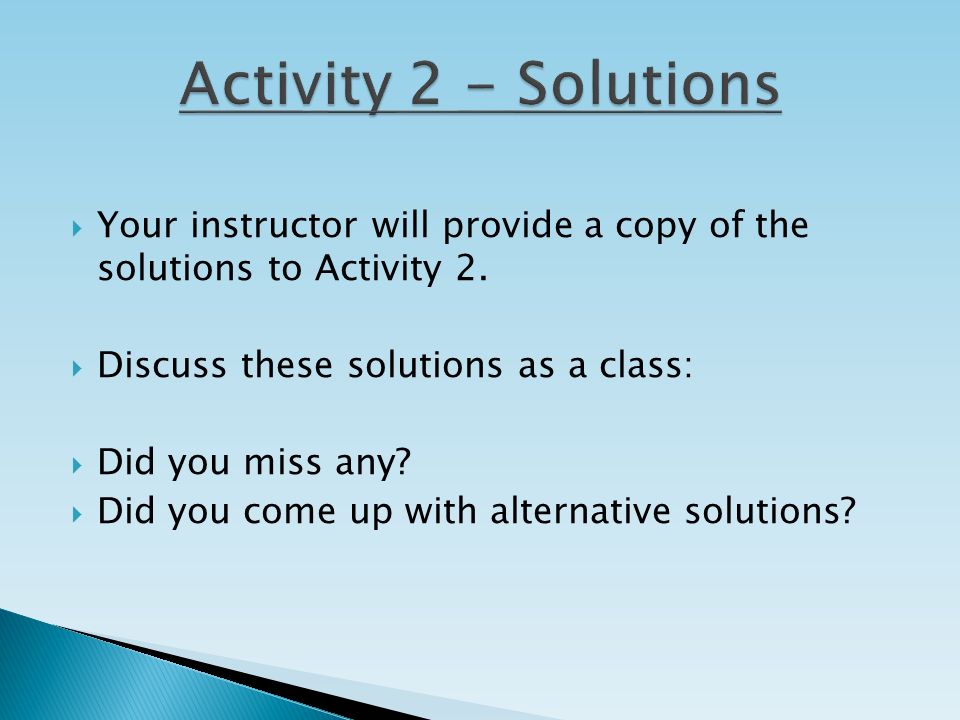 Activity 2 – Solutions

Your instructor will provide a copy of the solutions to Activity 2.

Discuss these solutions as a class:

Did you miss any?
Did you come up with alternative solutions?